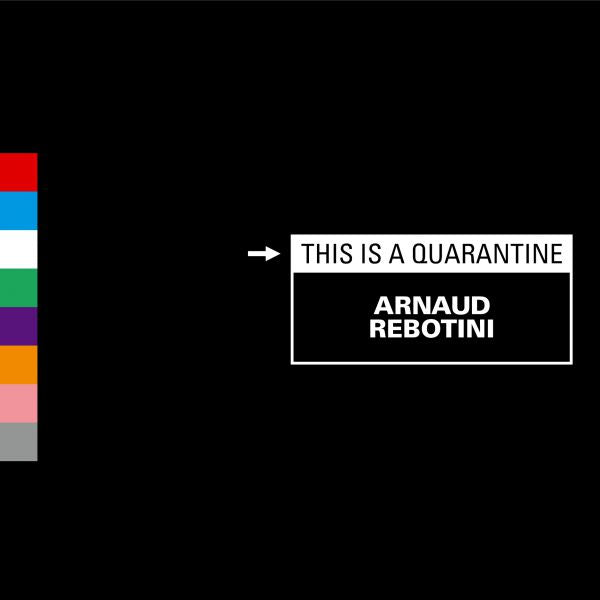 THIS IS A QUARANTINE

ARNAUD
REBOTINI